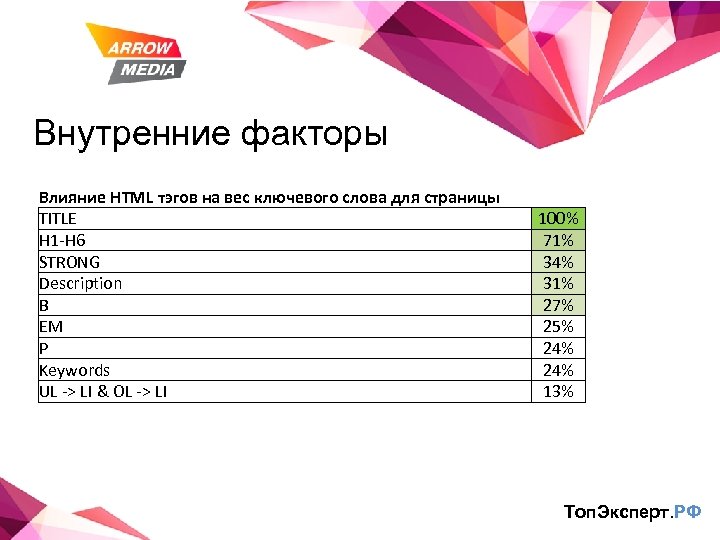 ARROW MEDIA

Внутренние факторы

Влияние HTML тэгов на вес ключевого слова для страницы

| TITLE | 100% |
|---|---|
| H1-H6 | 71% |
| STRONG | 34% |
| Description | 31% |
| B | 27% |
| EM | 25% |
| P | 24% |
| Keywords | 24% |
| UL -> LI & OL -> LI | 13% |

ТопЭксперт.РФ